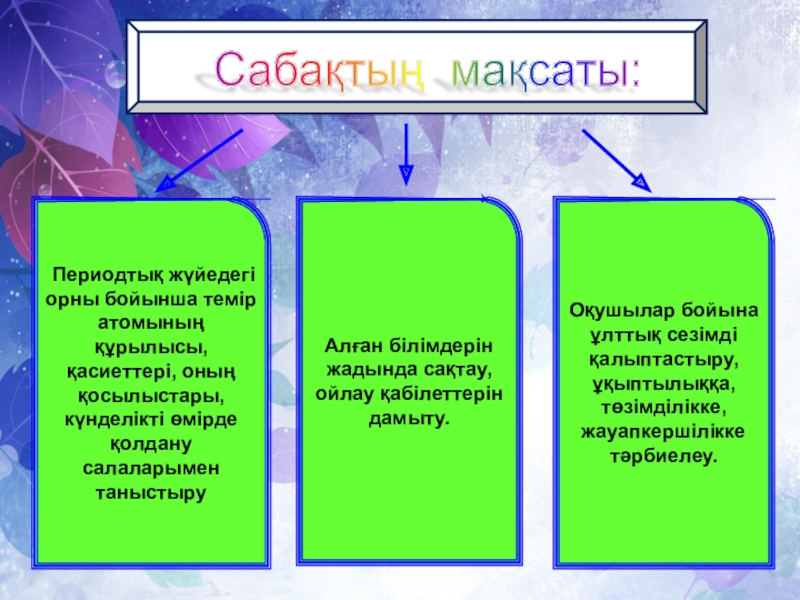 Сабақтың мақсаты:

Периодтық жүйедегі орны бойынша темір атомының құрылысы, қасиеттері, оның қосылыстары, күнделікті өмірде қолдану салаларымен таныстыру

Алған білімдерін жадында сақтау, ойлау қабілеттерін дамыту.

Оқушылар бойына ұлттық сезімді қалыптастыру, ұқыптылыққа, төзімділікке, жауапкершілікке тәрбиелеу.